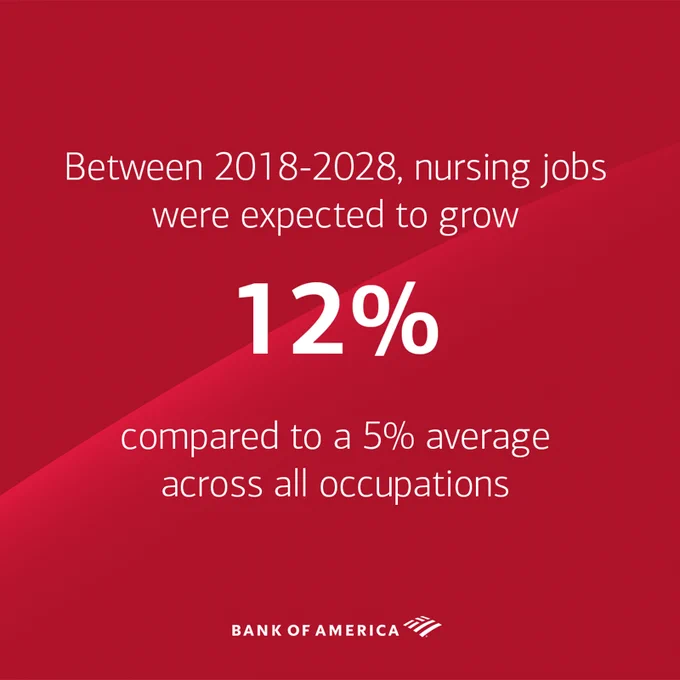 Between 2018-2028, nursing jobs were expected to grow

12%

compared to a 5% average across all occupations

BANK OF AMERICA